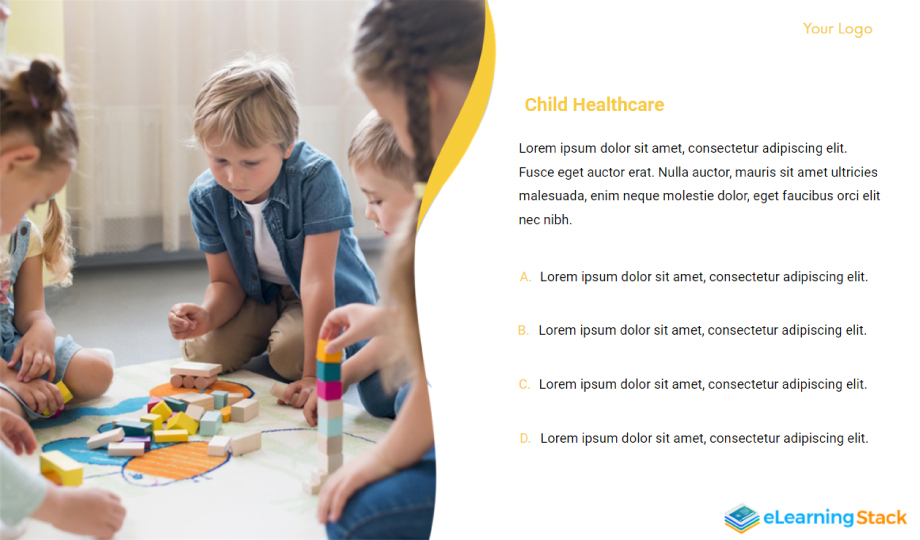 Your Logo

Child Healthcare

Lorem ipsum dolor sit amet, consectetur adipiscing elit. Fusce eget auctor erat. Nulla auctor, mauris sit amet ultricies malesuada, enim neque molestie dolor, eget faucibus orci elit nec nibh.

A. Lorem ipsum dolor sit amet, consectetur adipiscing elit.

B. Lorem ipsum dolor sit amet, consectetur adipiscing elit.

C. Lorem ipsum dolor sit amet, consectetur adipiscing elit.

D. Lorem ipsum dolor sit amet, consectetur adipiscing elit.

eLearningStack